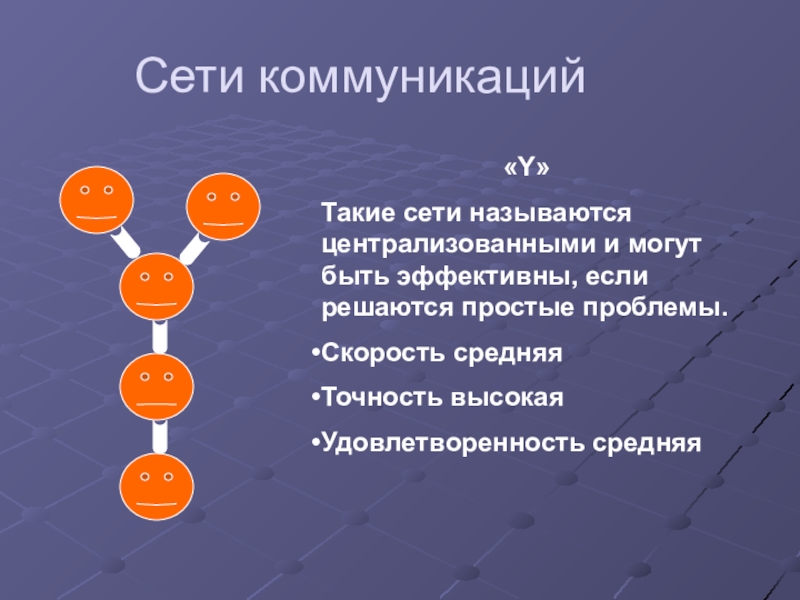 Сети коммуникаций

«Y»

Такие сети называются централизованными и могут быть эффективны, если решаются простые проблемы.

•Скорость средняя

•Точность высокая

•Удовлетворенность средняя